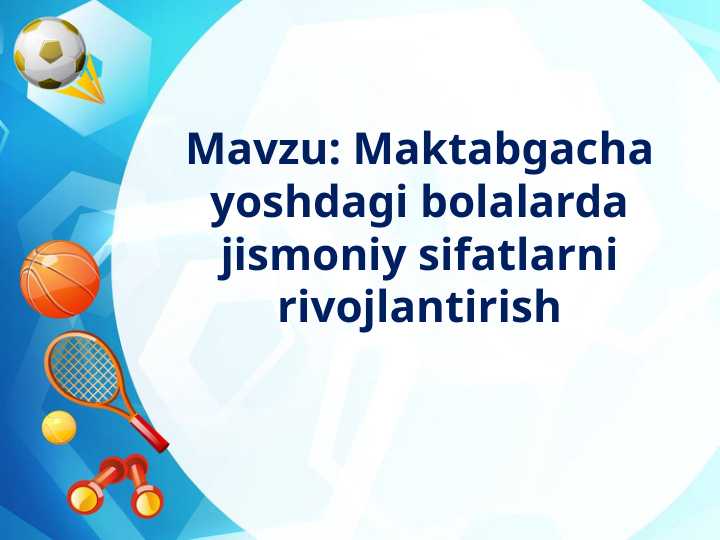 Mavzu: Maktabgacha yoshdagi bolalarda jismoniy sifatlarni rivojlantirish